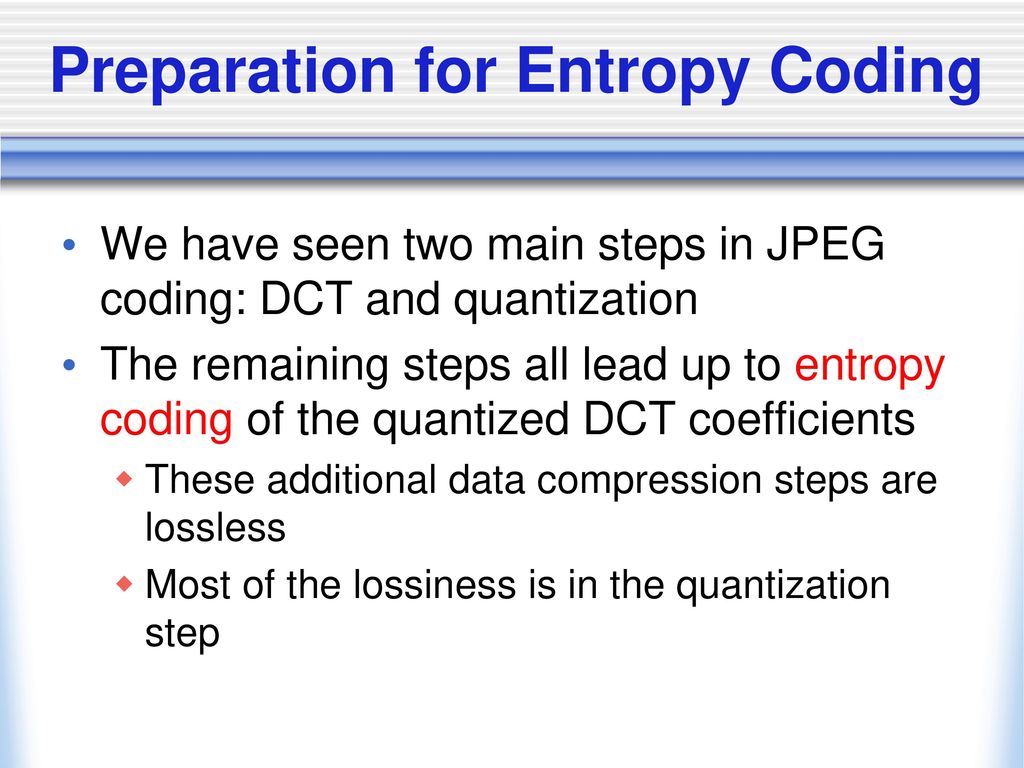 Preparation for Entropy Coding

• We have seen two main steps in JPEG coding: DCT and quantization

• The remaining steps all lead up to entropy coding of the quantized DCT coefficients

◆ These additional data compression steps are lossless

◆ Most of the lossiness is in the quantization step